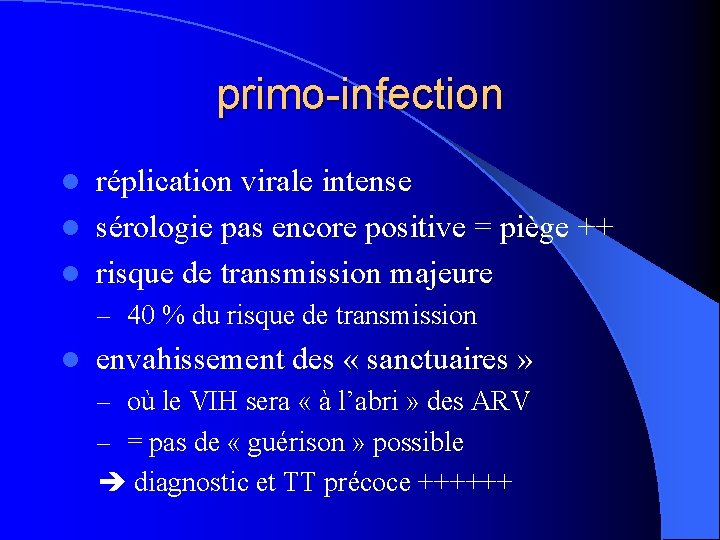 primo-infection

- réplication virale intense
- sérologie pas encore positive = piège ++
- risque de transmission majeure
  – 40 % du risque de transmission
- envahissement des « sanctuaires »
  – où le VIH sera « à l'abri » des ARV
  – = pas de « guérison » possible
  ➔ diagnostic et TT précoce ++++++